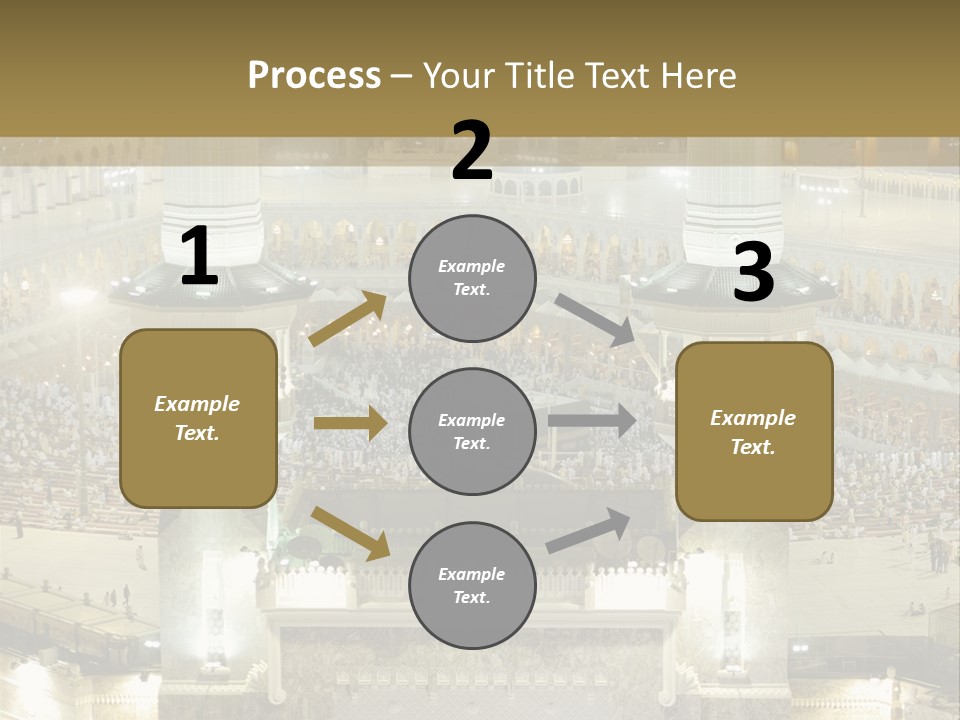 Process – Your Title Text Here

1

Example Text.

2

Example Text.

Example Text.

Example Text.

3

Example Text.